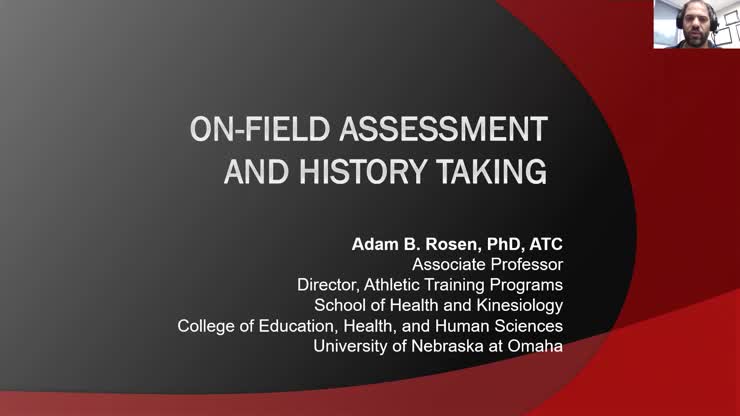 ON-FIELD ASSESSMENT AND HISTORY TAKING

Adam B. Rosen, PhD, ATC
Associate Professor
Director, Athletic Training Programs
School of Health and Kinesiology
College of Education, Health, and Human Sciences
University of Nebraska at Omaha